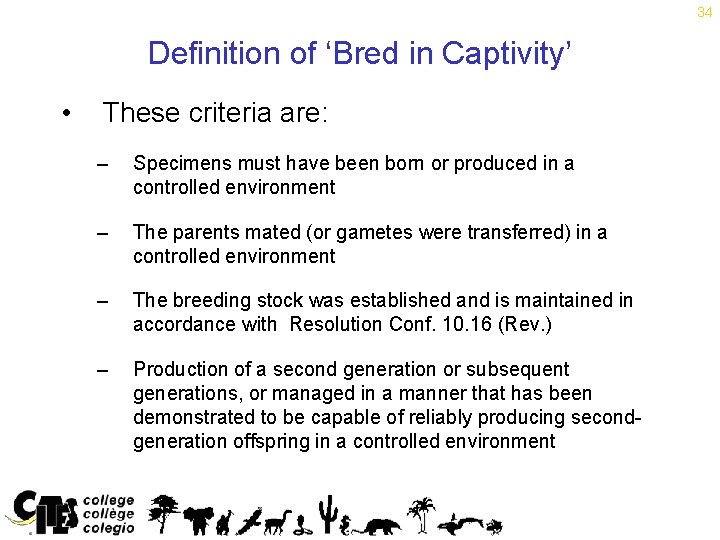 34

Definition of ‘Bred in Captivity’

• These criteria are:

– Specimens must have been born or produced in a controlled environment

– The parents mated (or gametes were transferred) in a controlled environment

– The breeding stock was established and is maintained in accordance with Resolution Conf. 10.16 (Rev.)

– Production of a second generation or subsequent generations, or managed in a manner that has been demonstrated to be capable of reliably producing second-generation offspring in a controlled environment

CITES college collège colegio